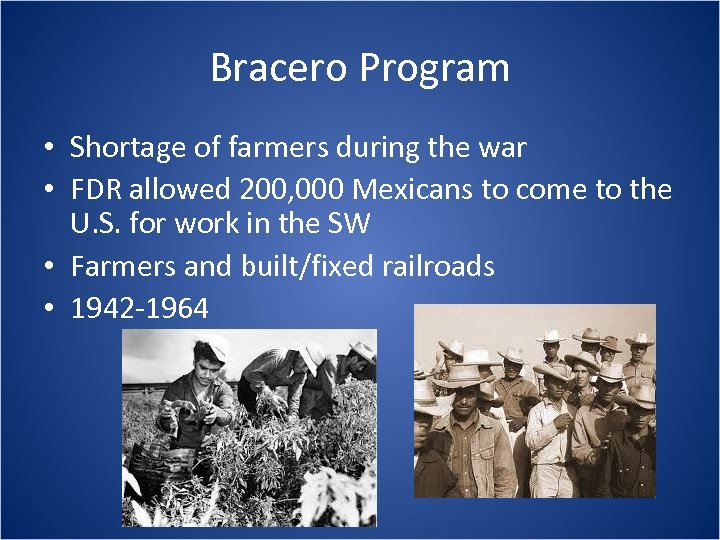 Bracero Program

• Shortage of farmers during the war
• FDR allowed 200,000 Mexicans to come to the U.S. for work in the SW
• Farmers and built/fixed railroads
• 1942-1964